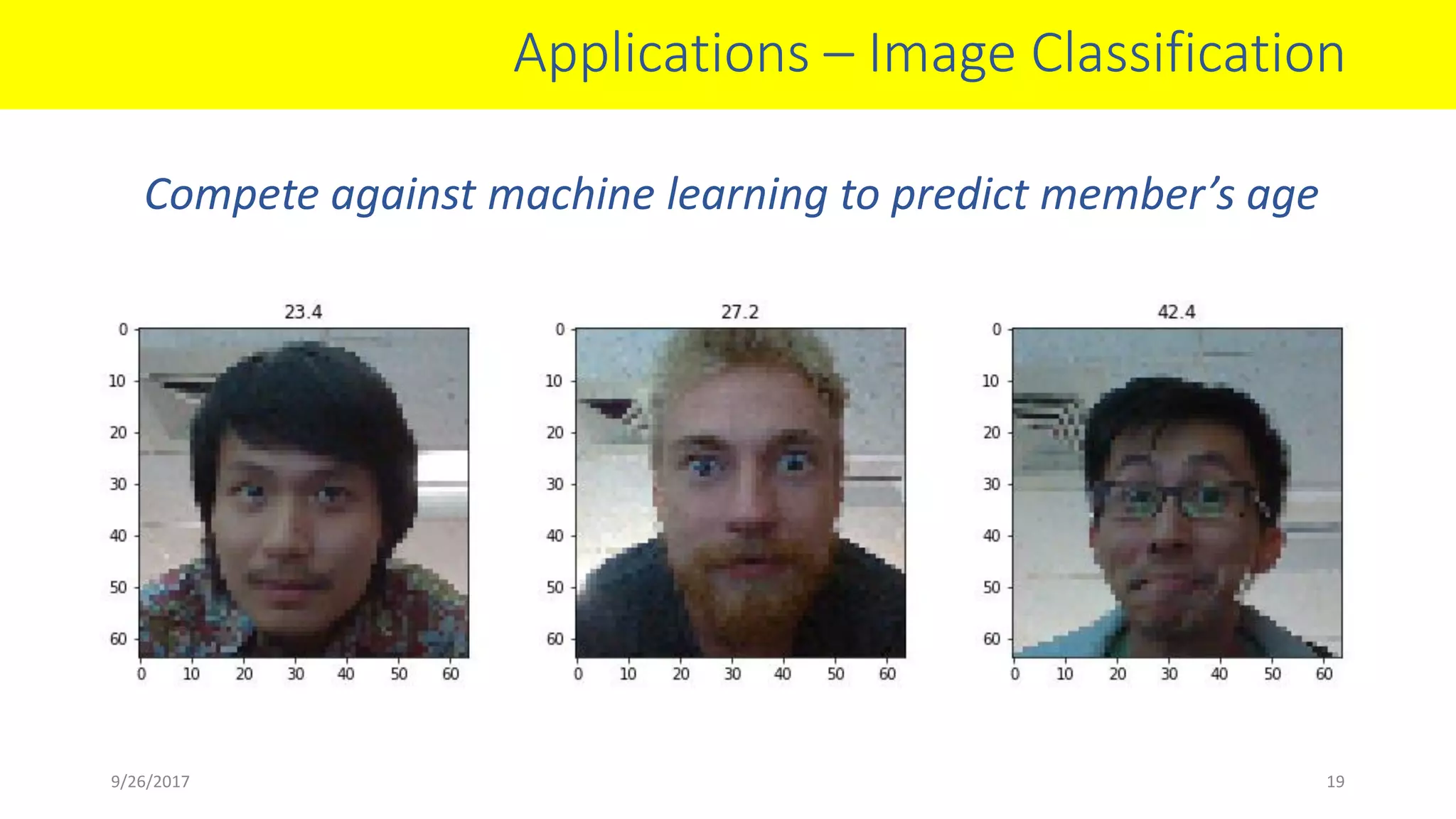 Applications – Image Classification

Compete against machine learning to predict member's age

23.4

0
10
20
30
40
50
60

0 10 20 30 40 50 60

27.2

0
10
20
30
40
50
60

0 10 20 30 40 50 60

42.4

0
10
20
30
40
50
60

0 10 20 30 40 50 60

9/26/2017

19